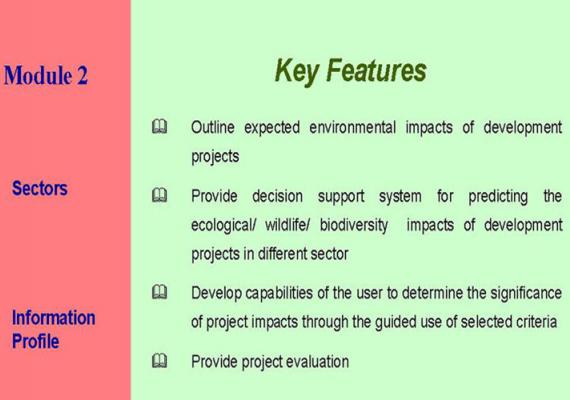 Module 2

Sectors

Information Profile

Key Features

Outline expected environmental impacts of development projects

Provide decision support system for predicting the ecological/ wildlife/ biodiversity impacts of development projects in different sector

Develop capabilities of the user to determine the significance of project impacts through the guided use of selected criteria

Provide project evaluation